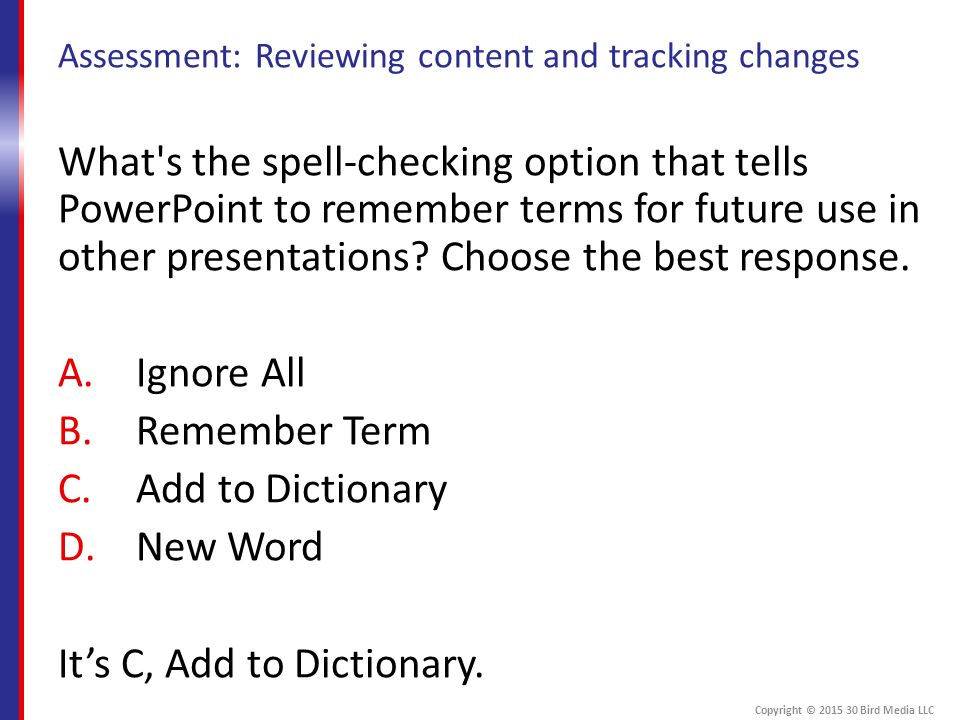 Assessment: Reviewing content and tracking changes

What's the spell-checking option that tells PowerPoint to remember terms for future use in other presentations? Choose the best response.

A. Ignore All
B. Remember Term
C. Add to Dictionary
D. New Word

It’s C, Add to Dictionary.

Copyright © 2015 30 Bird Media LLC